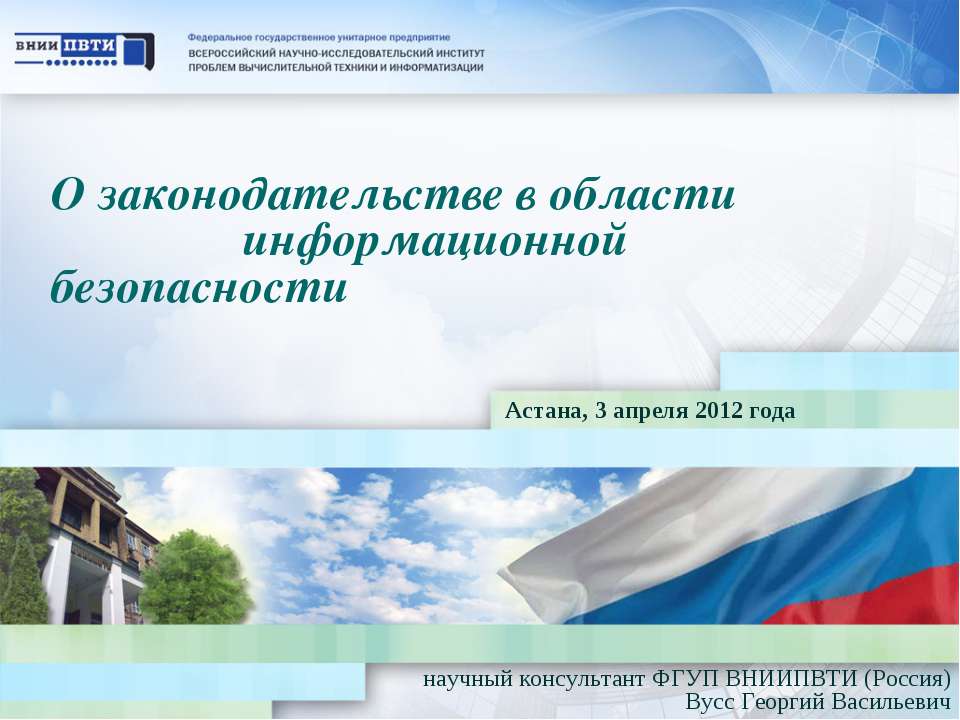 ВНИИ ПВТИ

Федеральное государственное унитарное предприятие
ВСЕРОССИЙСКИЙ НАУЧНО-ИССЛЕДОВАТЕЛЬСКИЙ ИНСТИТУТ
ПРОБЛЕМ ВЫЧИСЛИТЕЛЬНОЙ ТЕХНИКИ И ИНФОРМАТИЗАЦИИ

О законодательстве в области информационной безопасности

Астана, 3 апреля 2012 года

научный консультант ФГУП ВНИИПВТИ (Россия)
Вусс Георгий Васильевич